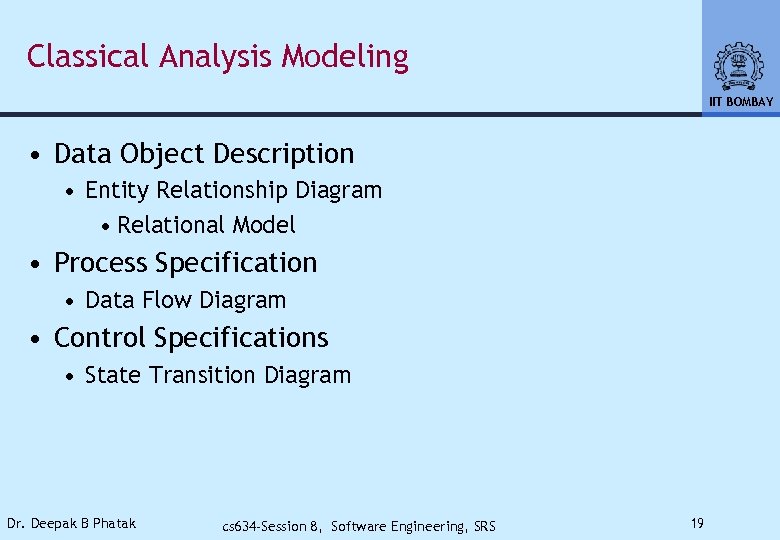 Classical Analysis Modeling

IIT BOMBAY

• Data Object Description
  • Entity Relationship Diagram
    • Relational Model
• Process Specification
  • Data Flow Diagram
• Control Specifications
  • State Transition Diagram

Dr. Deepak B Phatak cs634-Session 8, Software Engineering, SRS 19